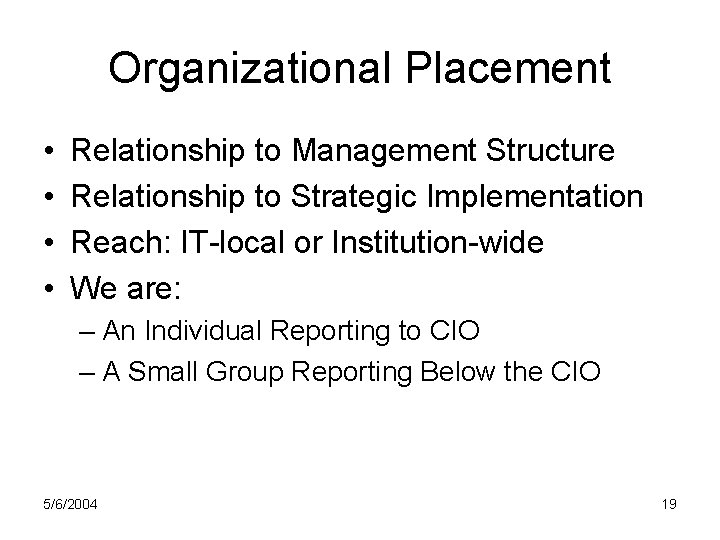 Organizational Placement

• Relationship to Management Structure
• Relationship to Strategic Implementation
• Reach: IT-local or Institution-wide
• We are:
– An Individual Reporting to CIO
– A Small Group Reporting Below the CIO

5/6/2004

19